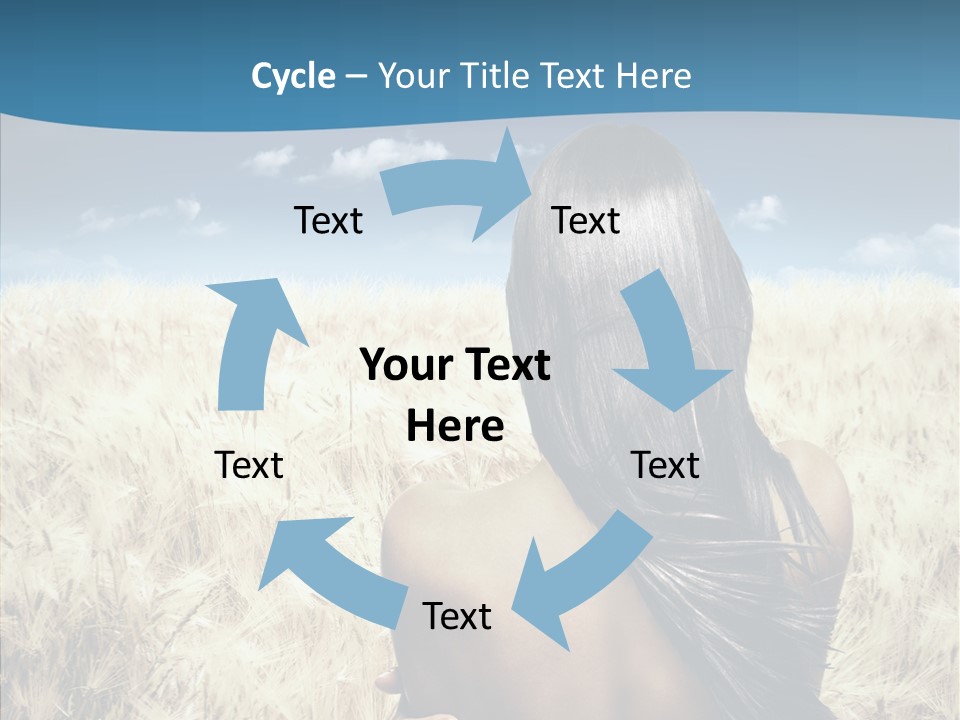 Cycle – Your Title Text Here

Text

Text

Your Text Here

Text

Text

Text